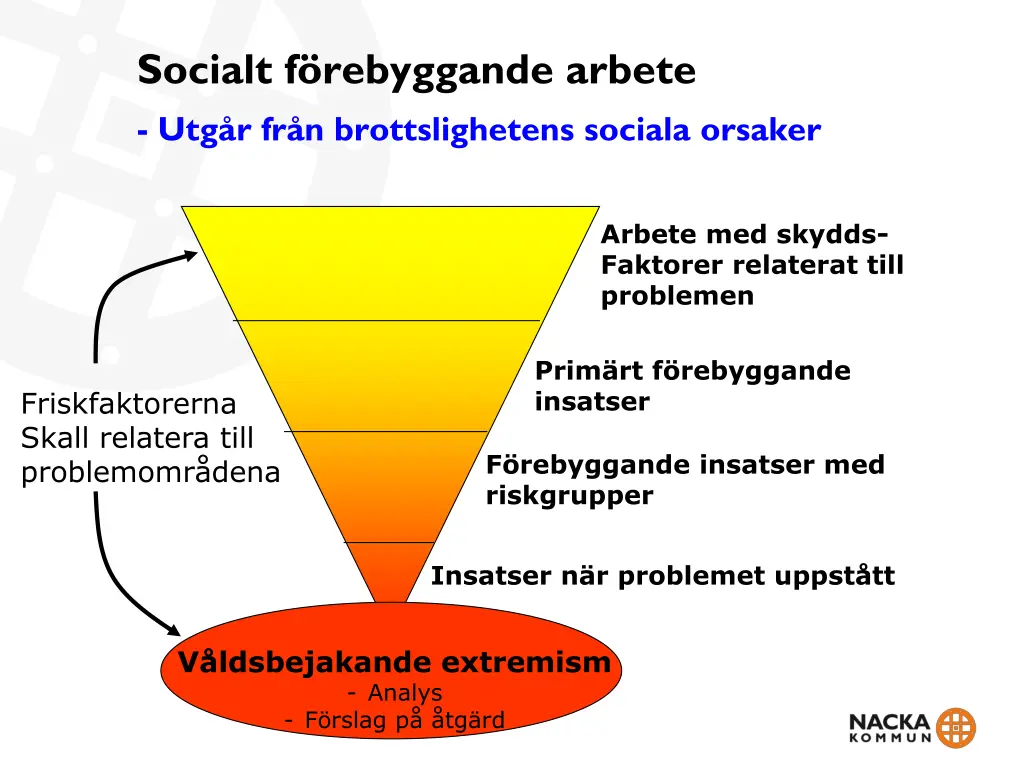 Socialt förebyggande arbete

- Utgår från brottslighetens sociala orsaker

Arbete med skydds-Faktorer relaterat till problemen

Primärt förebyggande insatser

Förebyggande insatser med riskgrupper

Insatser när problemet uppstått

Friskfaktorerna Skall relatera till problemområdena

Våldsbejakande extremism
- Analys
- Förslag på åtgärd

NACKA KOMMUN